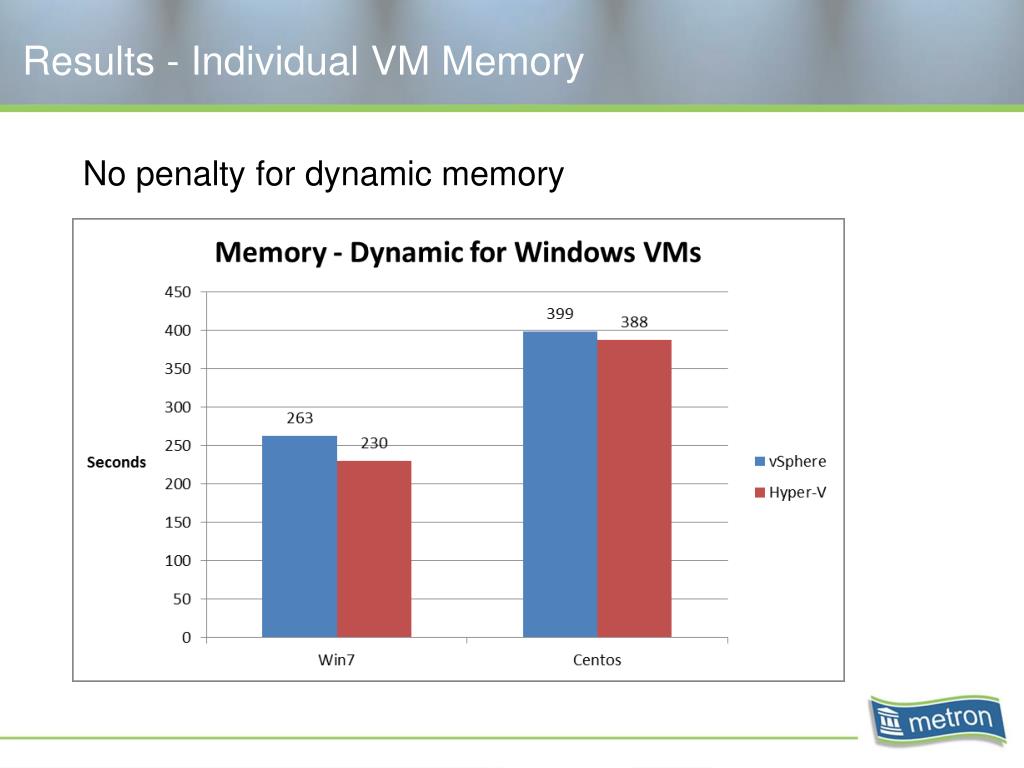 Results - Individual VM Memory

No penalty for dynamic memory

Memory - Dynamic for Windows VMs

Seconds

450
400
350
300
250
200
150
100
50
0

263
230
399
388

Win7
Centos

vSphere
Hyper-V

metron